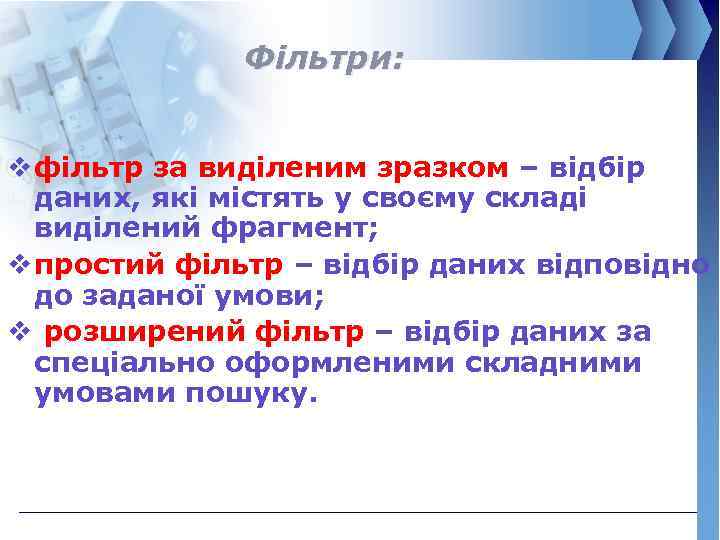 Фільтри:

❖ фільтр за виділеним зразком – відбір даних, які містять у своєму складі виділений фрагмент;

❖ простий фільтр – відбір даних відповідно до заданої умови;

❖ розширений фільтр – відбір даних за спеціально оформленими складними умовами пошуку.